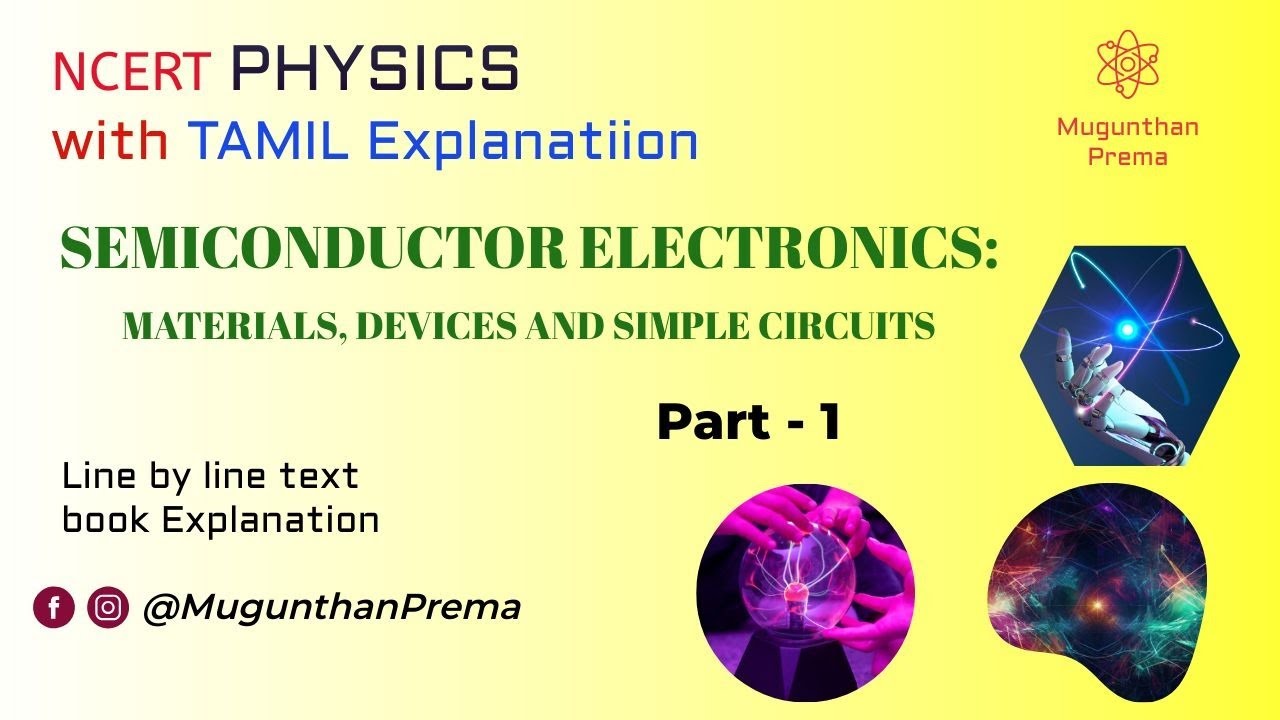 NCERT PHYSICS
with TAMIL Explanatiion

Mugunthan
Prema

SEMICONDUCTOR ELECTRONICS:

MATERIALS, DEVICES AND SIMPLE CIRCUITS

Part - 1

Line by line text book Explanation

@MugunthanPrema